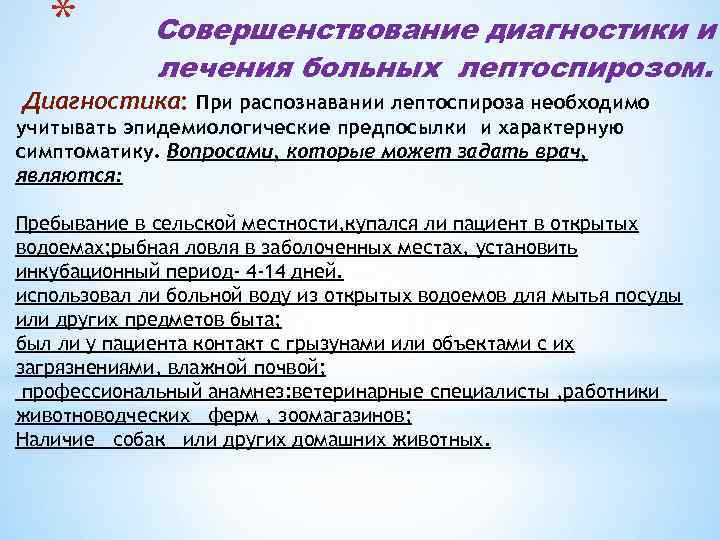 *

Совершенствование диагностики и лечения больных лептоспирозом.

Диагностика: При распознавании лептоспироза необходимо учитывать эпидемиологические предпосылки и характерную симптоматику. Вопросами, которые может задать врач, являются:

Пребывание в сельской местности,купался ли пациент в открытых водоемах;рыбная ловля в заболоченных местах, установить инкубационный период- 4-14 дней.
использовал ли больной воду из открытых водоемов для мытья посуды или других предметов быта;
был ли у пациента контакт с грызунами или объектами с их загрязнениями, влажной почвой;
профессиональный анамнез:ветеринарные специалисты ,работники животноводческих ферм , зоомагазинов;
Наличие собак или других домашних животных.